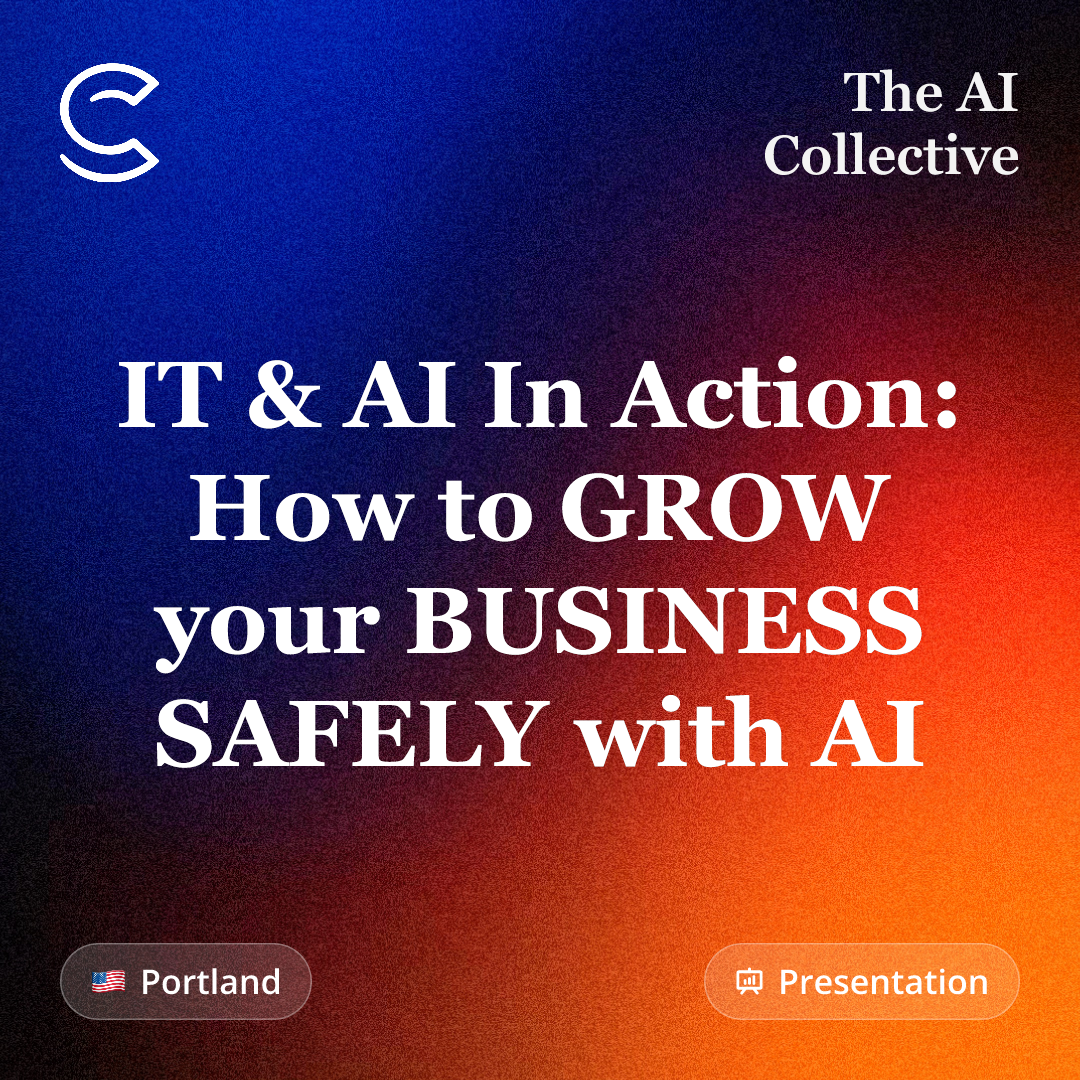 The AI Collective

IT & AI In Action: How to GROW your BUSINESS SAFELY with AI

🇺🇸 Portland

Presentation